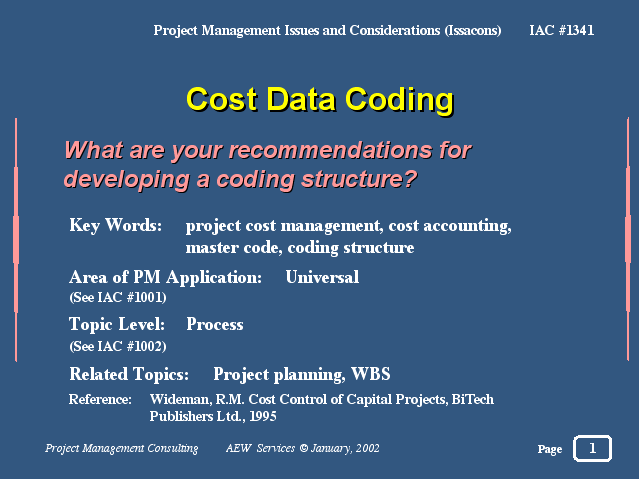 Project Management Issues and Considerations (Issacons) IAC #1341

Cost Data Coding

What are your recommendations for developing a coding structure?

Key Words: project cost management, cost accounting, master code, coding structure

Area of PM Application: Universal
(See IAC #1001)

Topic Level: Process
(See IAC #1002)

Related Topics: Project planning, WBS

Reference: Wideman, R.M. Cost Control of Capital Projects, BiTech Publishers Ltd., 1995

Project Management Consulting AEW Services © January, 2002

Page 1